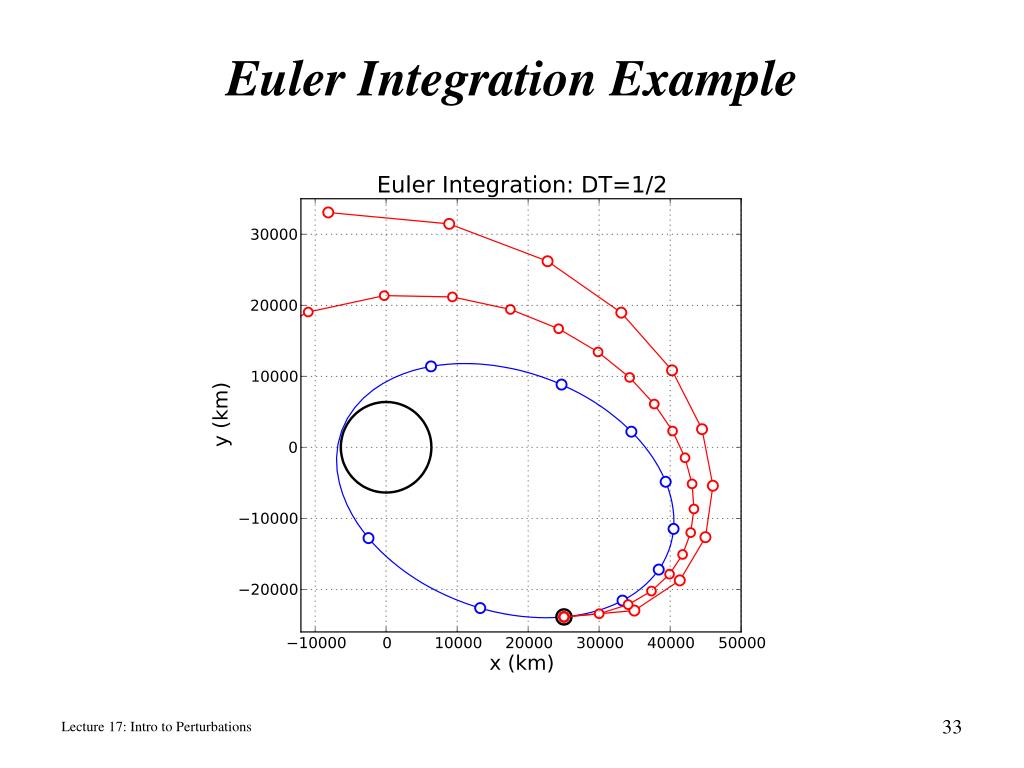 Euler Integration Example

Euler Integration: DT=1/2

30000
20000
10000
0
−10000
−20000

y (km)

−10000 0 10000 20000 30000 40000 50000

x (km)

Lecture 17: Intro to Perturbations

33